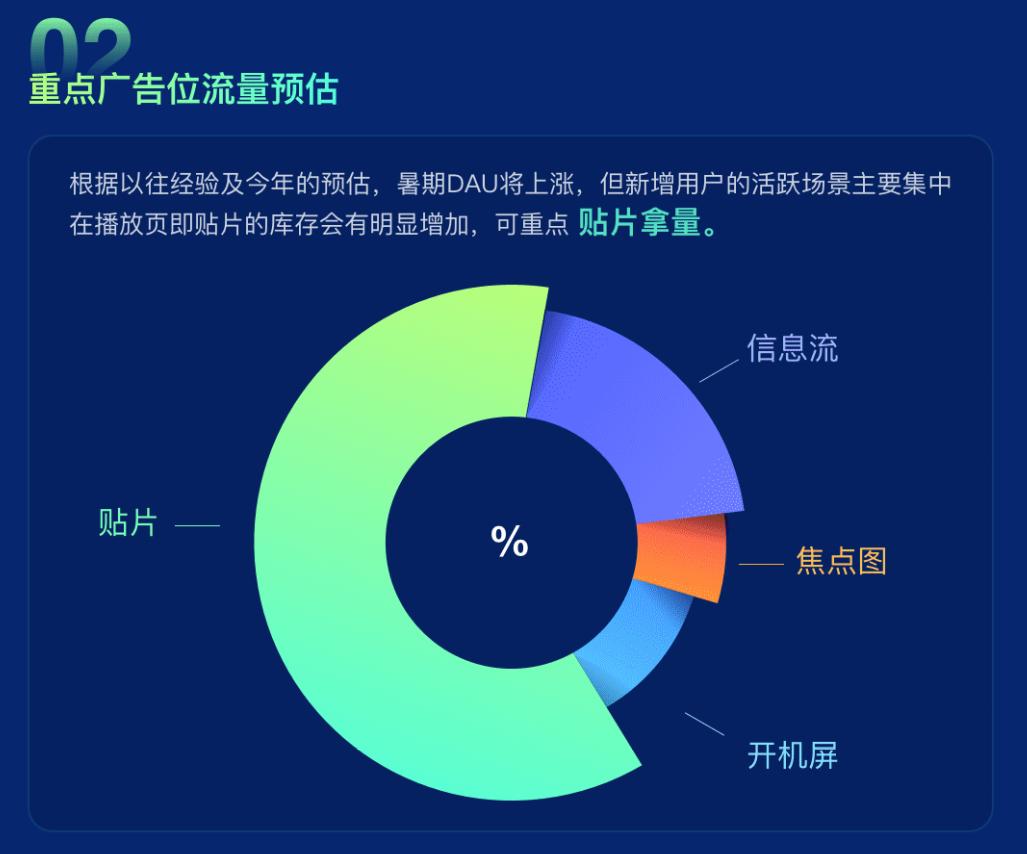 02
重点广告位流量预估

根据以往经验及今年的预估，暑期DAU将上涨，但新增用户的活跃场景主要集中在播放页即贴片的库存会有明显增加，可重点 贴片拿量。

信息流
贴片
%
焦点图
开机屏